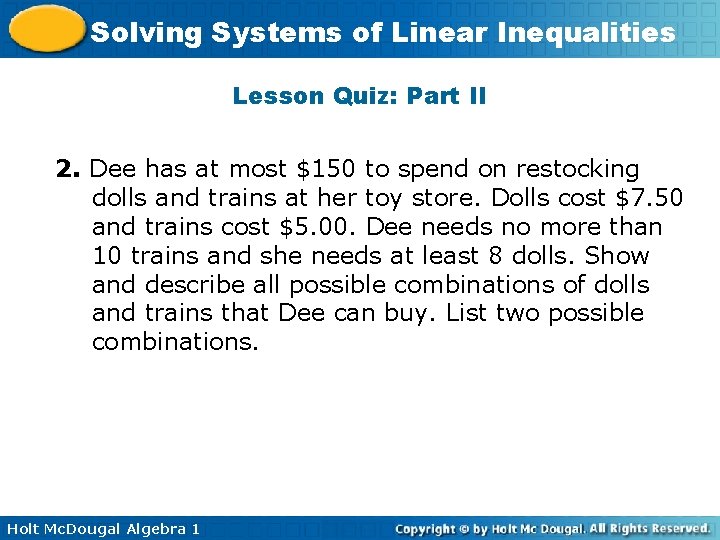 Solving Systems of Linear Inequalities

Lesson Quiz: Part II

2. Dee has at most \$150 to spend on restocking dolls and trains at her toy store. Dolls cost \$7.50 and trains cost \$5.00. Dee needs no more than 10 trains and she needs at least 8 dolls. Show and describe all possible combinations of dolls and trains that Dee can buy. List two possible combinations.

Holt McDougal Algebra 1

Copyright © by Holt Mc Dougal. All Rights Reserved.